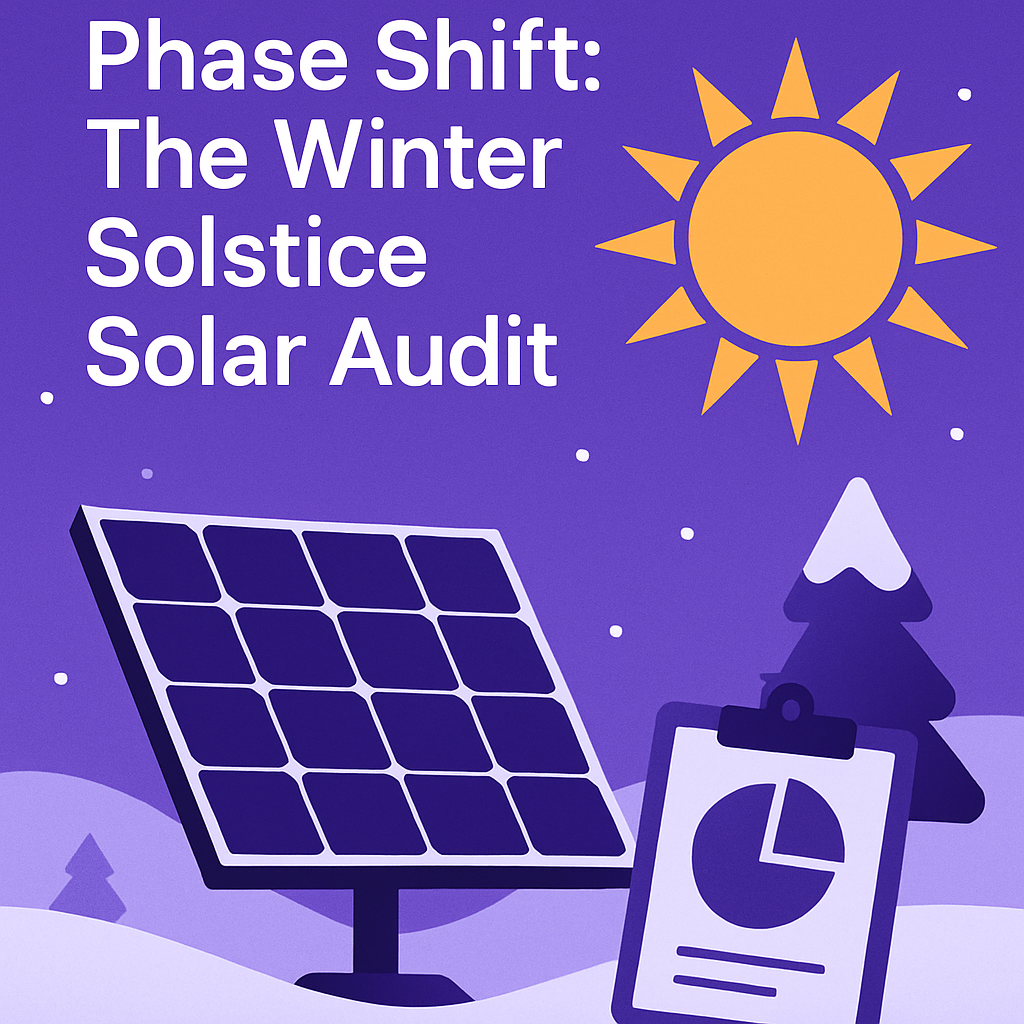 Phase Shift: The Winter Solstice Solar Audit